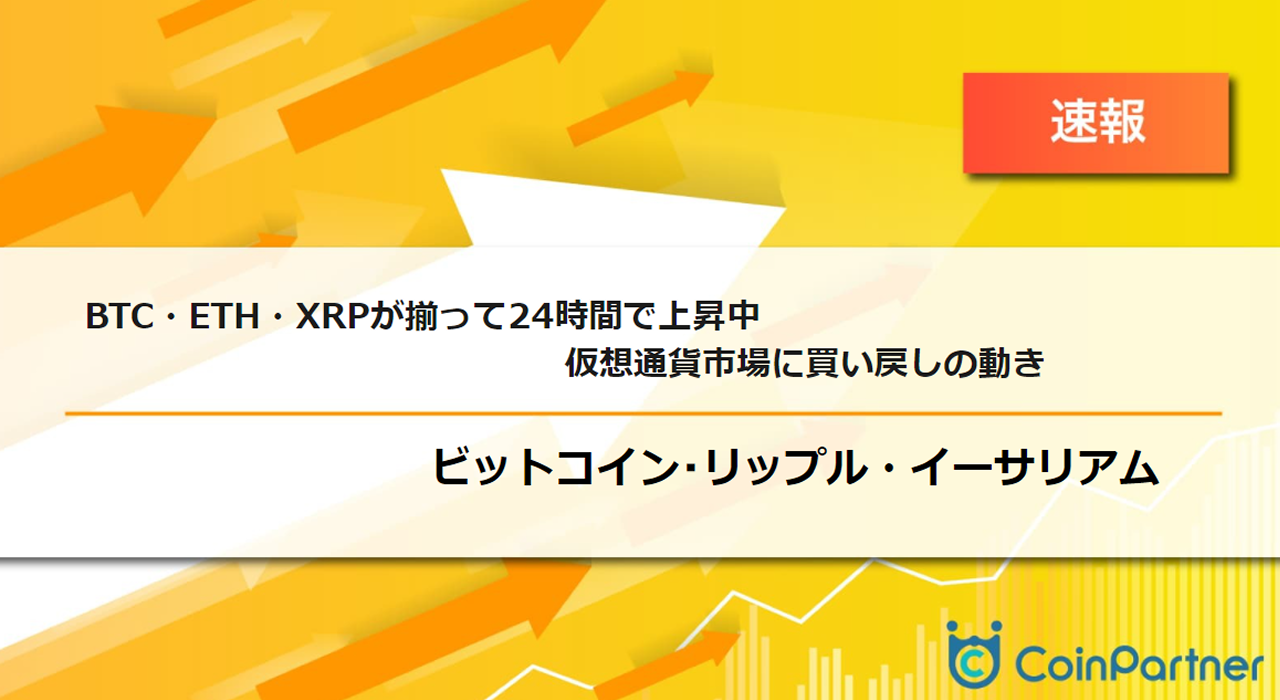 速報

BTC・ETH・XRPが揃って24時間で上昇中
仮想通貨市場に買い戻しの動き

ビットコイン･リップル・イーサリアム

CoinPartner